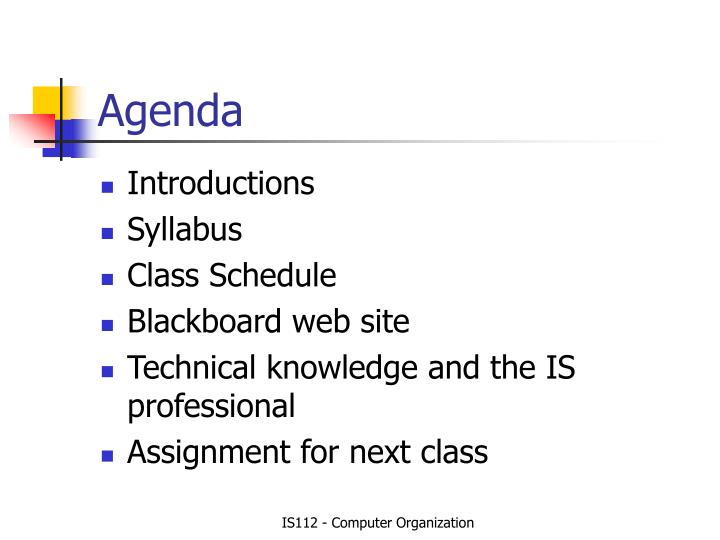 Agenda

- Introductions
- Syllabus
- Class Schedule
- Blackboard web site
- Technical knowledge and the IS professional
- Assignment for next class

IS112 - Computer Organization